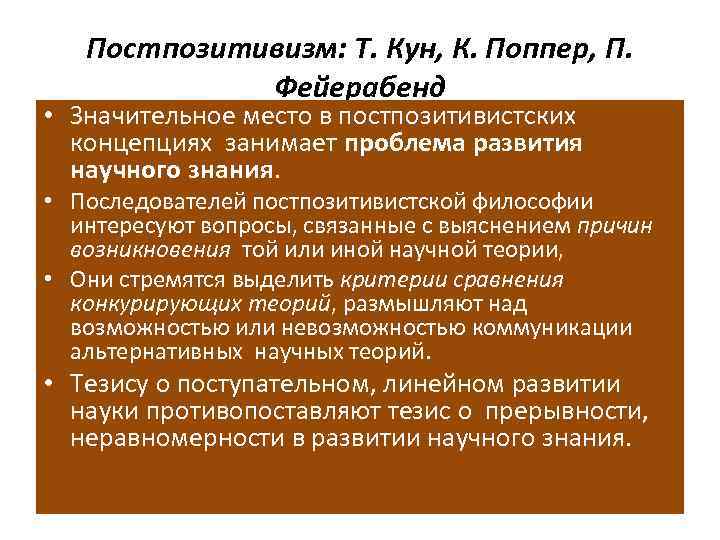 Постпозитивизм: Т. Кун, К. Поппер, П. Фейерабенд

• Значительное место в постпозитивистских концепциях занимает проблема развития научного знания.

• Последователей постпозитивистской философии интересуют вопросы, связанные с выяснением причин возникновения той или иной научной теории,

• Они стремятся выделить критерии сравнения конкурирующих теорий, размышляют над возможностью или невозможностью коммуникации альтернативных научных теорий.

• Тезису о поступательном, линейном развитии науки противопоставляют тезис о прерывности, неравномерности в развитии научного знания.